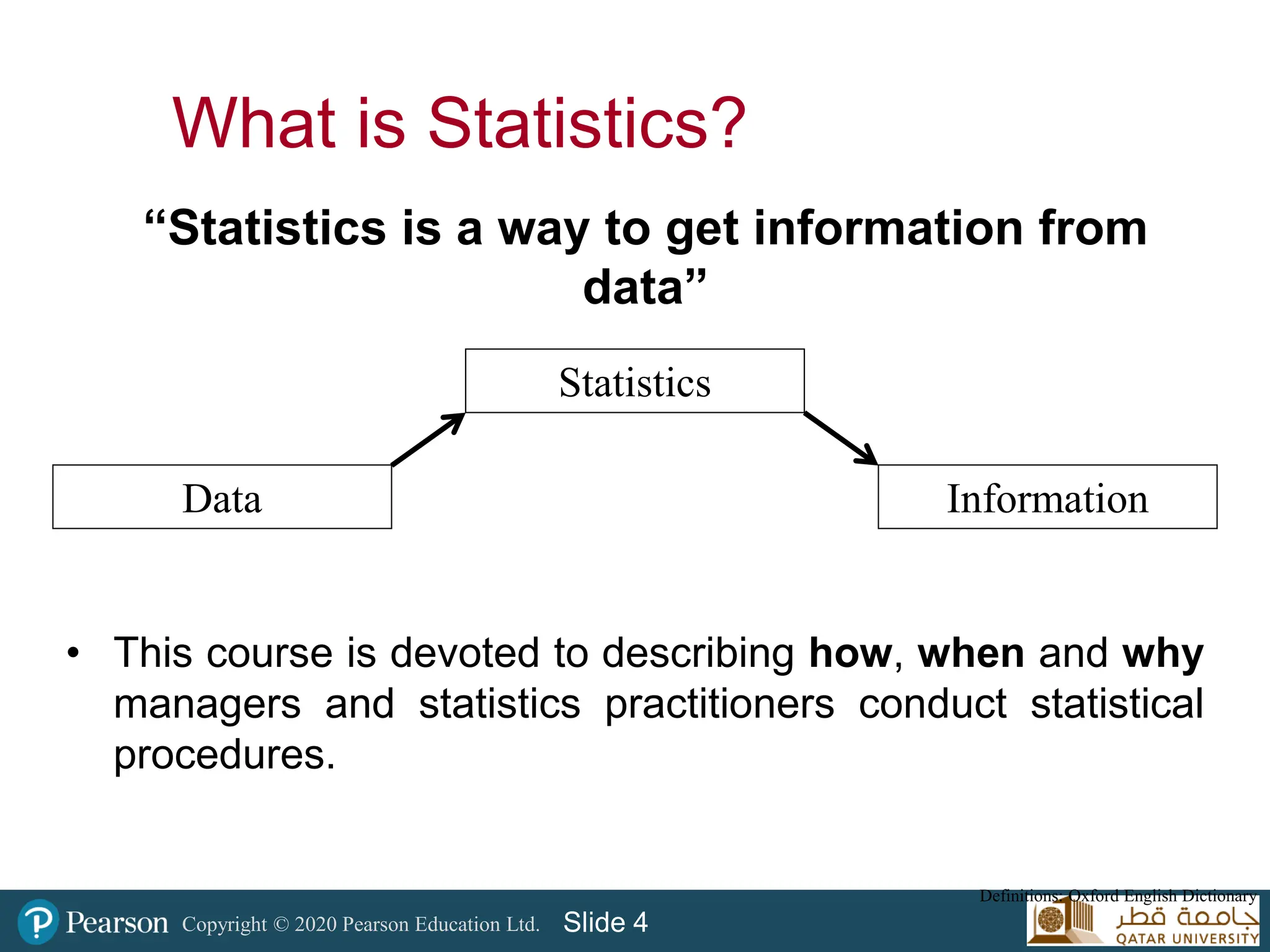 What is Statistics?

“Statistics is a way to get information from data”

Statistics

Data

Information

• This course is devoted to describing **how**, **when** and **why** managers and statistics practitioners conduct statistical procedures.

Definitions: Oxford English Dictionary

Pearson Copyright © 2020 Pearson Education Ltd. Slide 4

جامعة قطر
QATAR UNIVERSITY